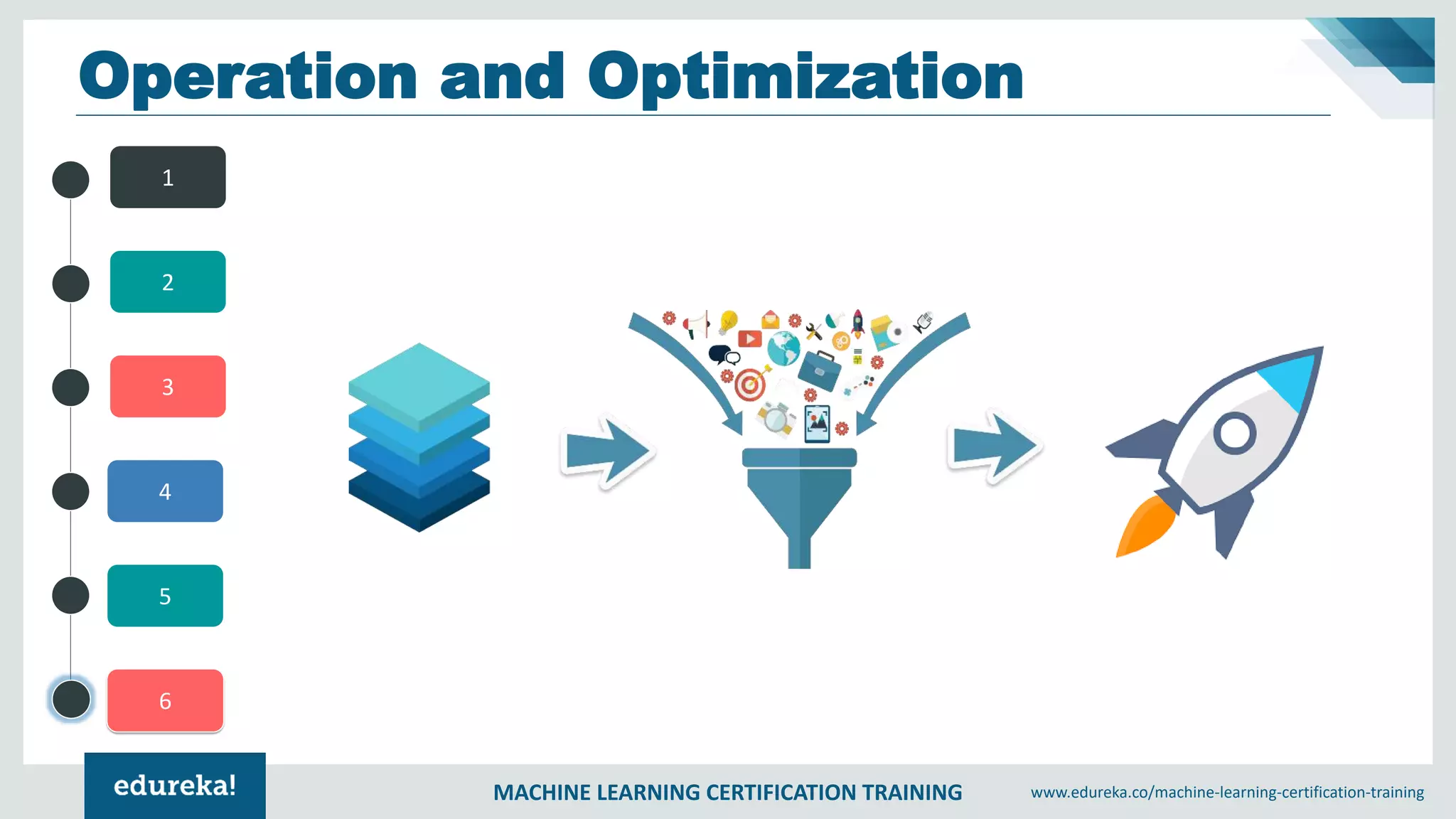 Operation and Optimization

1

2

3

4

5

6

edureka!

MACHINE LEARNING CERTIFICATION TRAINING

www.edureka.co/machine-learning-certification-training